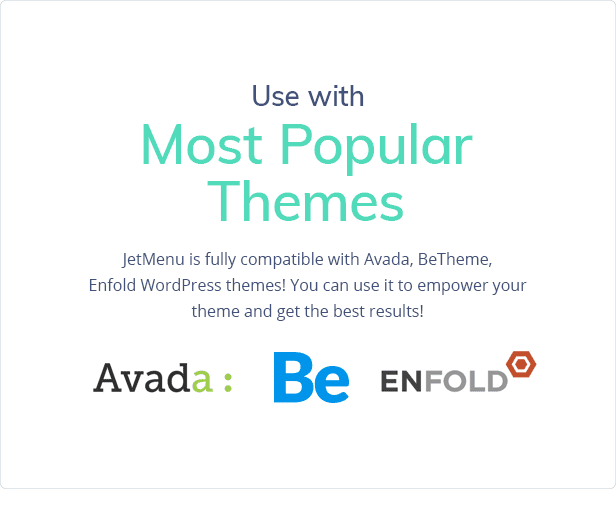 Use with
Most Popular Themes

JetMenu is fully compatible with Avada, BeTheme, Enfold WordPress themes! You can use it to empower your theme and get the best results!

Avada :
Be
ENFOLD